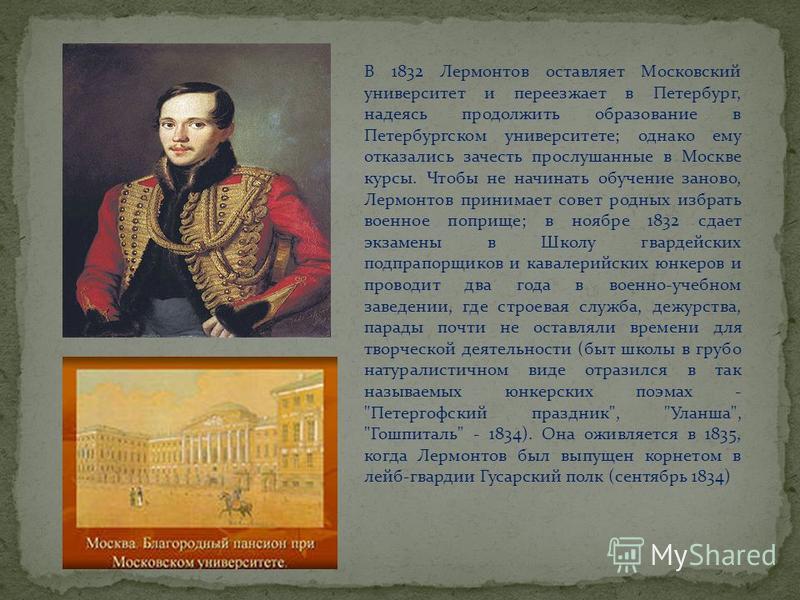 В 1832 Лермонтов оставляет Московский университет и переезжает в Петербург, надеясь продолжить образование в Петербургском университете; однако ему отказались зачесть прослушанные в Москве курсы. Чтобы не начинать обучение заново, Лермонтов принимает совет родных избрать военное поприще; в ноябре 1832 сдает экзамены в Школу гвардейских подпрапорщиков и кавалерийских юнкеров и проводит два года в военно-учебном заведении, где строевая служба, дежурства, парады почти не оставляли времени для творческой деятельности (быт школы в грубо натуралистичном виде отразился в так называемых юнкерских поэмах - "Петергофский праздник", "Уланша", "Гошпиталь" - 1834). Она оживляется в 1835, когда Лермонтов был выпущен корнетом в лейб-гвардии Гусарский полк (сентябрь 1834)

Москва. Благородный пансион при Московском университете.

MyShared